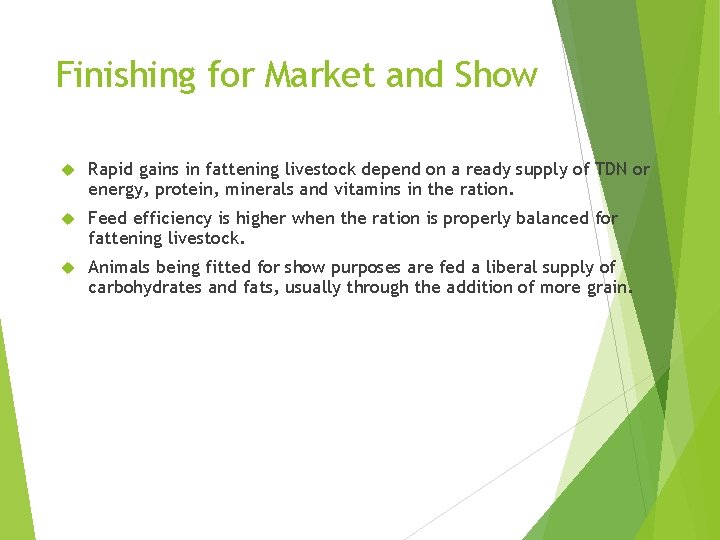 Finishing for Market and Show

Rapid gains in fattening livestock depend on a ready supply of TDN or energy, protein, minerals and vitamins in the ration.

Feed efficiency is higher when the ration is properly balanced for fattening livestock.

Animals being fitted for show purposes are fed a liberal supply of carbohydrates and fats, usually through the addition of more grain.